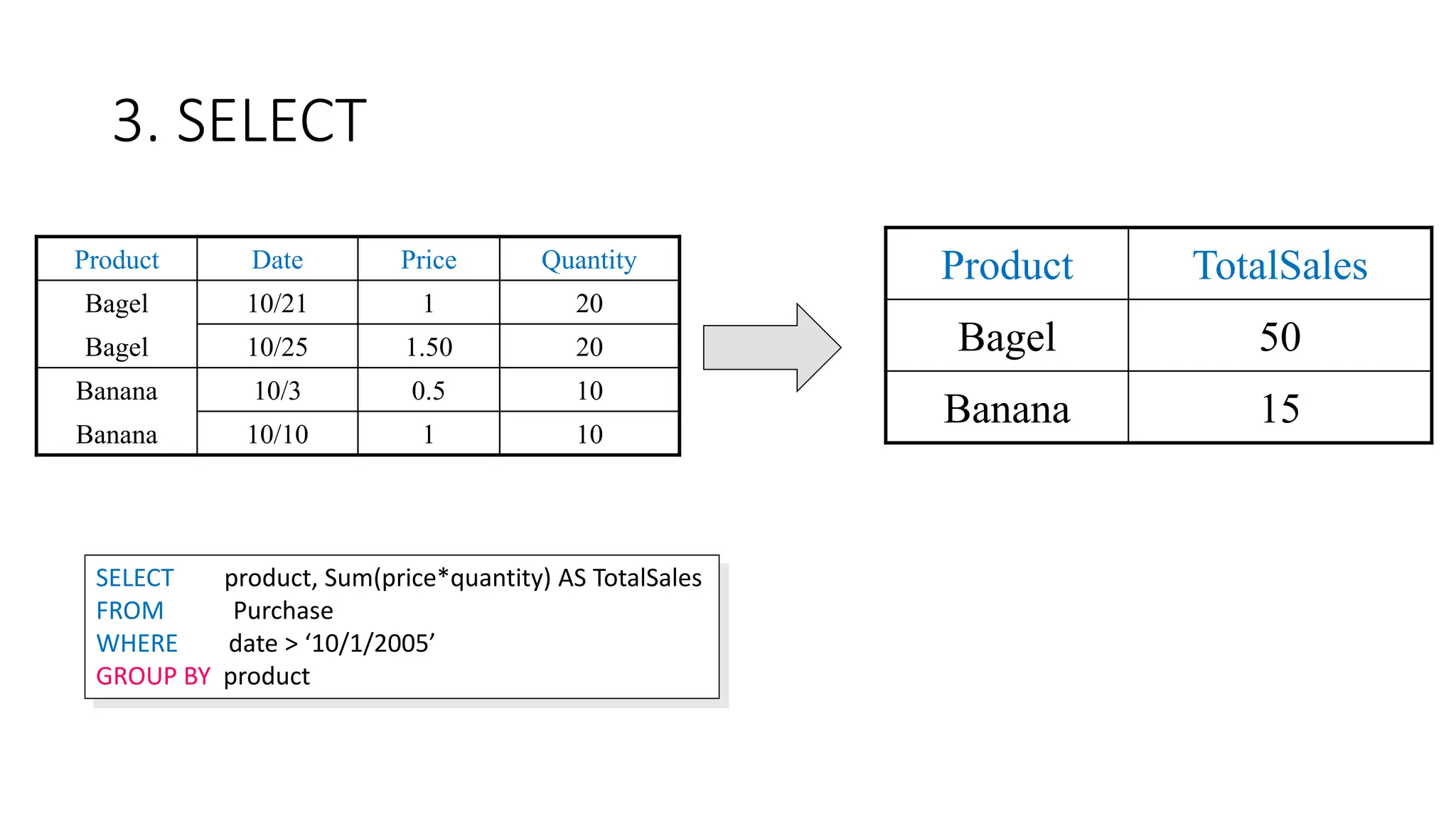 3. SELECT

| Product | Date | Price | Quantity |
|---|---|---|---|
| Bagel | 10/21 | 1 | 20 |
| Bagel | 10/25 | 1.50 | 20 |
| Banana | 10/3 | 0.5 | 10 |
| Banana | 10/10 | 1 | 10 |

| Product | TotalSales |
|---|---|
| Bagel | 50 |
| Banana | 15 |

SELECT product, Sum(price*quantity) AS TotalSales
FROM Purchase
WHERE date > ‘10/1/2005’
GROUP BY product